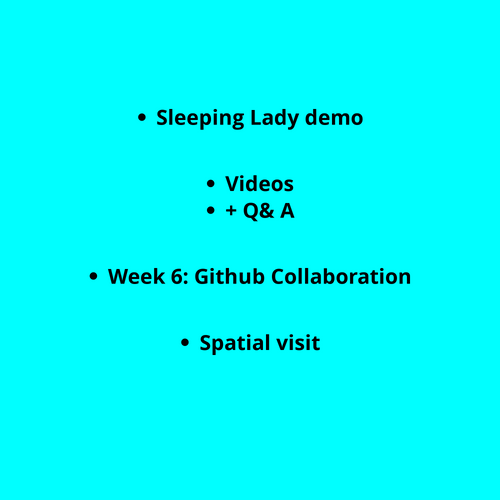 • Sleeping Lady demo

• Videos
• + Q& A

• Week 6: Github Collaboration

• Spatial visit